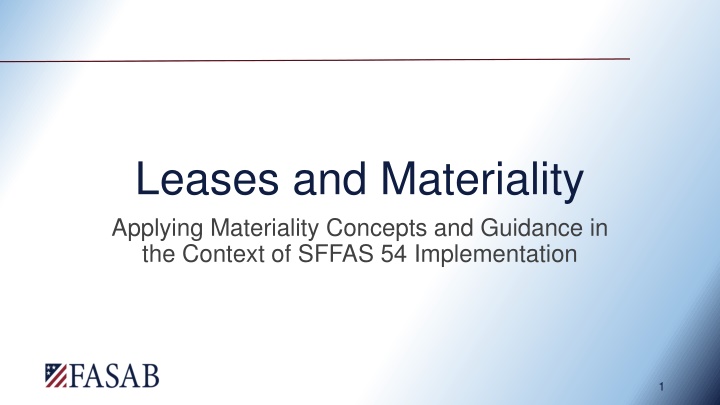 Leases and Materiality

Applying Materiality Concepts and Guidance in the Context of SFFAS 54 Implementation

FASAB

1